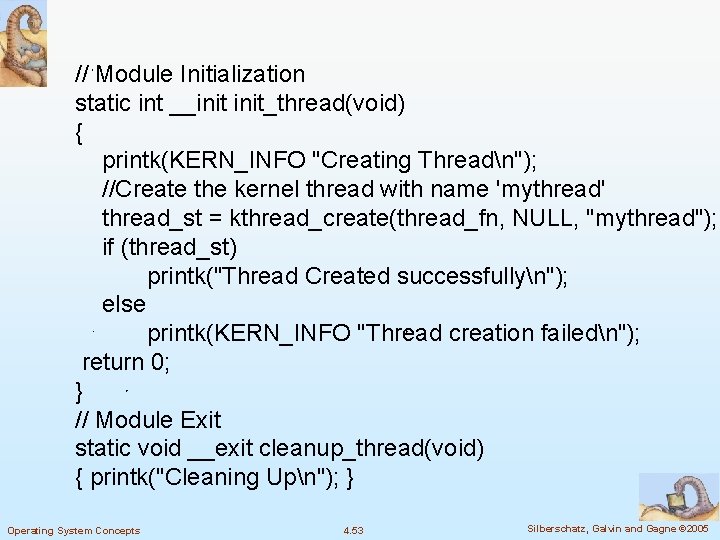 // Module Initialization
static int __init init_thread(void)
{
printk(KERN_INFO "Creating Thread\n");
//Create the kernel thread with name 'mythread'
thread_st = kthread_create(thread_fn, NULL, "mythread");
if (thread_st)
printk("Thread Created successfully\n");
else
printk(KERN_INFO "Thread creation failed\n");
return 0;
}
// Module Exit
static void __exit cleanup_thread(void)
{ printk("Cleaning Up\n"); }

Operating System Concepts

4.53

Silberschatz, Galvin and Gagne ©2005